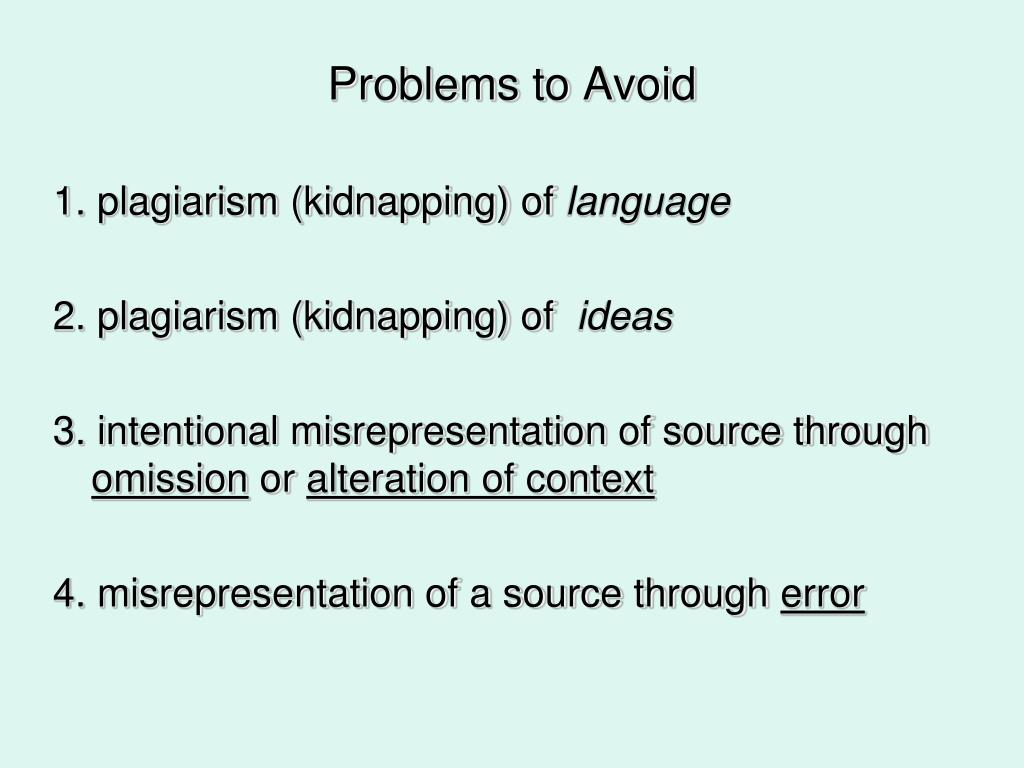 Problems to Avoid

1. plagiarism (kidnapping) of language

2. plagiarism (kidnapping) of ideas

3. intentional misrepresentation of source through omission or alteration of context

4. misrepresentation of a source through error